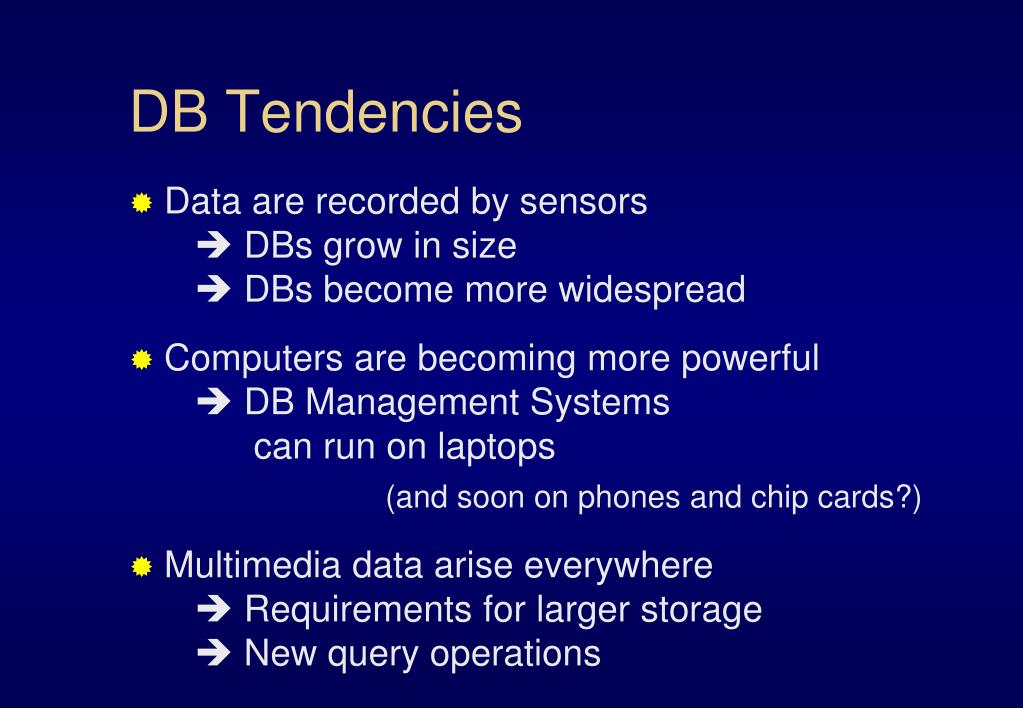 DB Tendencies

Data are recorded by sensors
➔ DBs grow in size
➔ DBs become more widespread

Computers are becoming more powerful
➔ DB Management Systems can run on laptops
(and soon on phones and chip cards?)

Multimedia data arise everywhere
➔ Requirements for larger storage
➔ New query operations